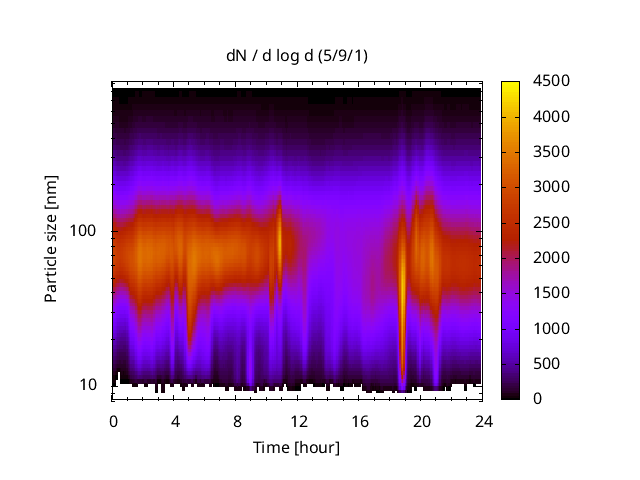 dN / d log d (5/9/1)

Particle size [nm]

100

10

0 4 8 12 16 20 24

Time [hour]

4500
4000
3500
3000
2500
2000
1500
1000
500
0